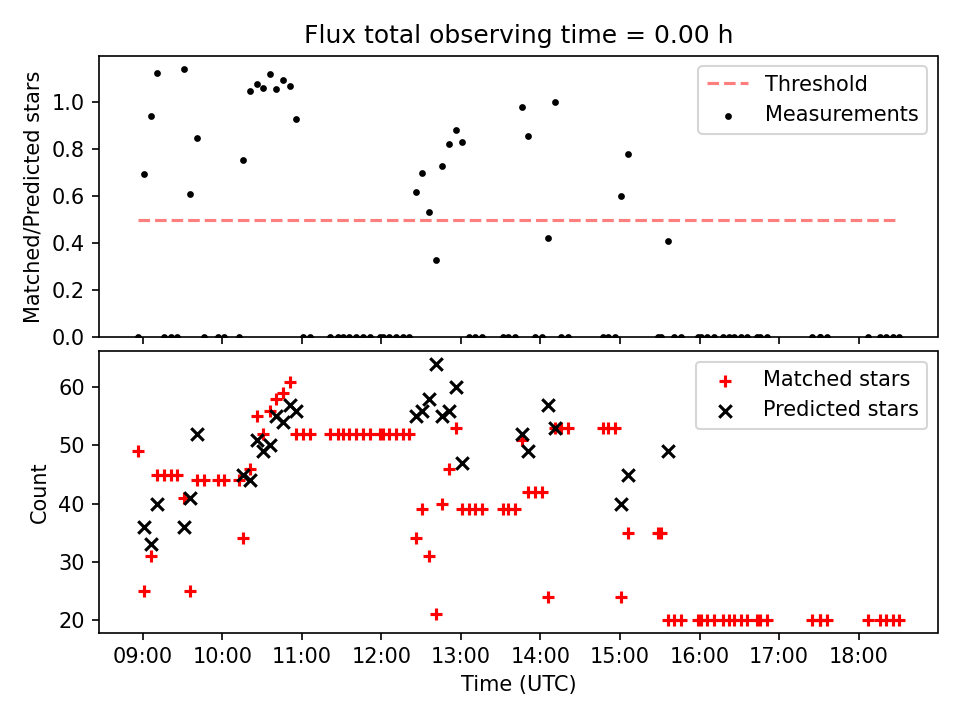 Flux total observing time = 0.00 h

Matched/Predicted stars

1.0
0.8
0.6
0.4
0.2
0.0

Threshold
Measurements

Count

60
50
40
30
20

Matched stars
Predicted stars

09:00 10:00 11:00 12:00 13:00 14:00 15:00 16:00 17:00 18:00

Time (UTC)